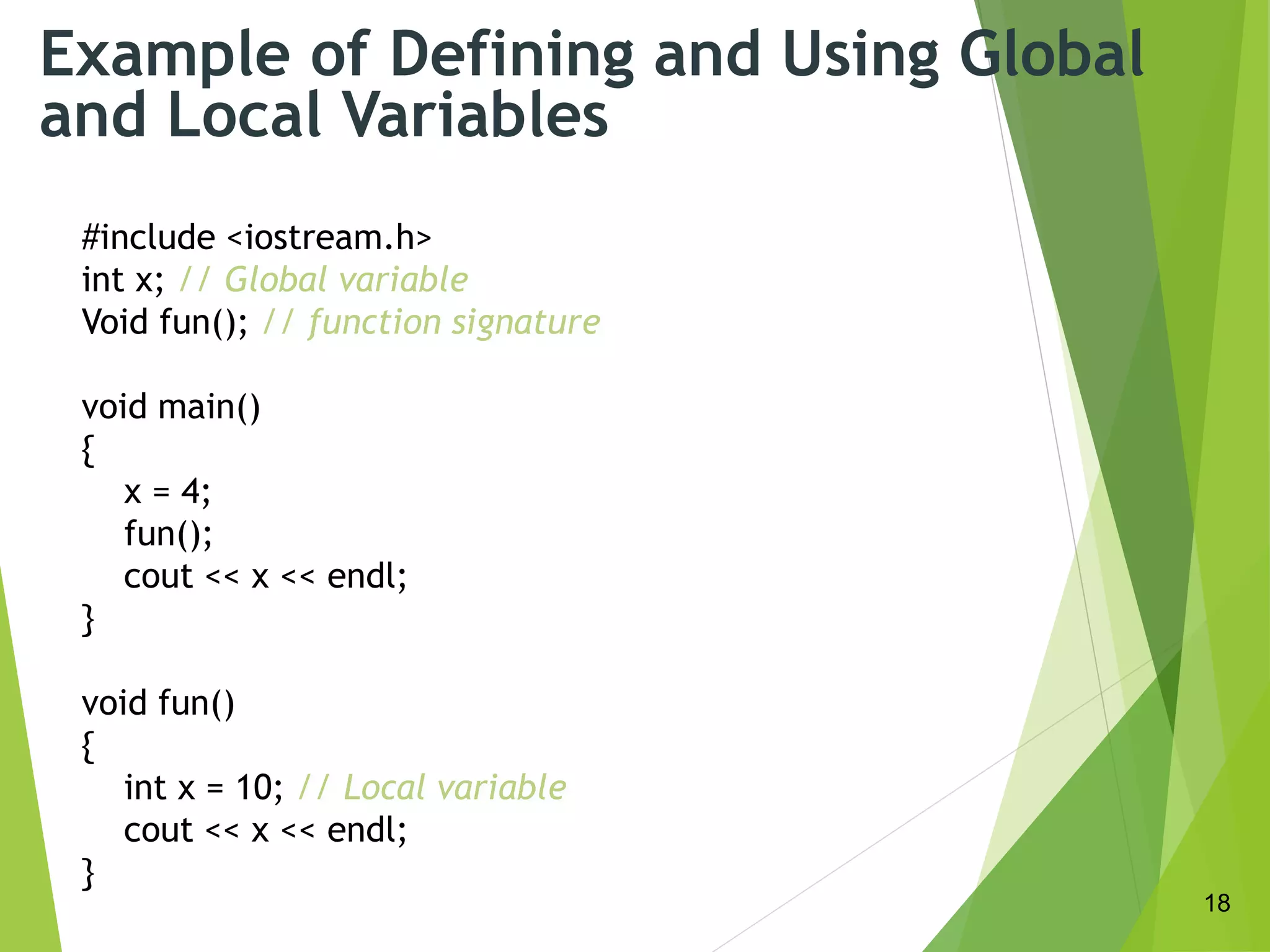 Example of Defining and Using Global and Local Variables

#include <iostream.h>
int x; // Global variable
Void fun(); // function signature

void main()
{
    x = 4;
    fun();
    cout << x << endl;
}

void fun()
{
    int x = 10; // Local variable
    cout << x << endl;
}

18